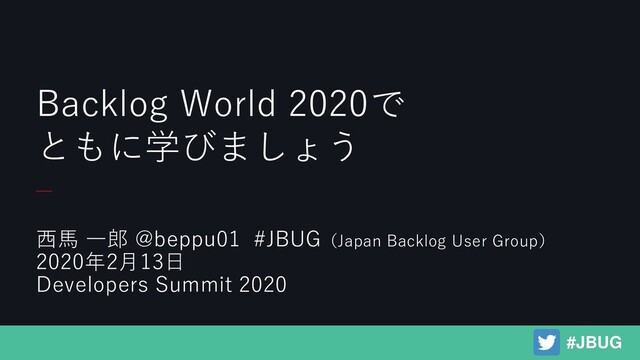 Backlog World 2020で
ともに学びましょう

西馬 一郎 @beppu01 #JBUG（Japan Backlog User Group）
2020年2月13日
Developers Summit 2020

#JBUG